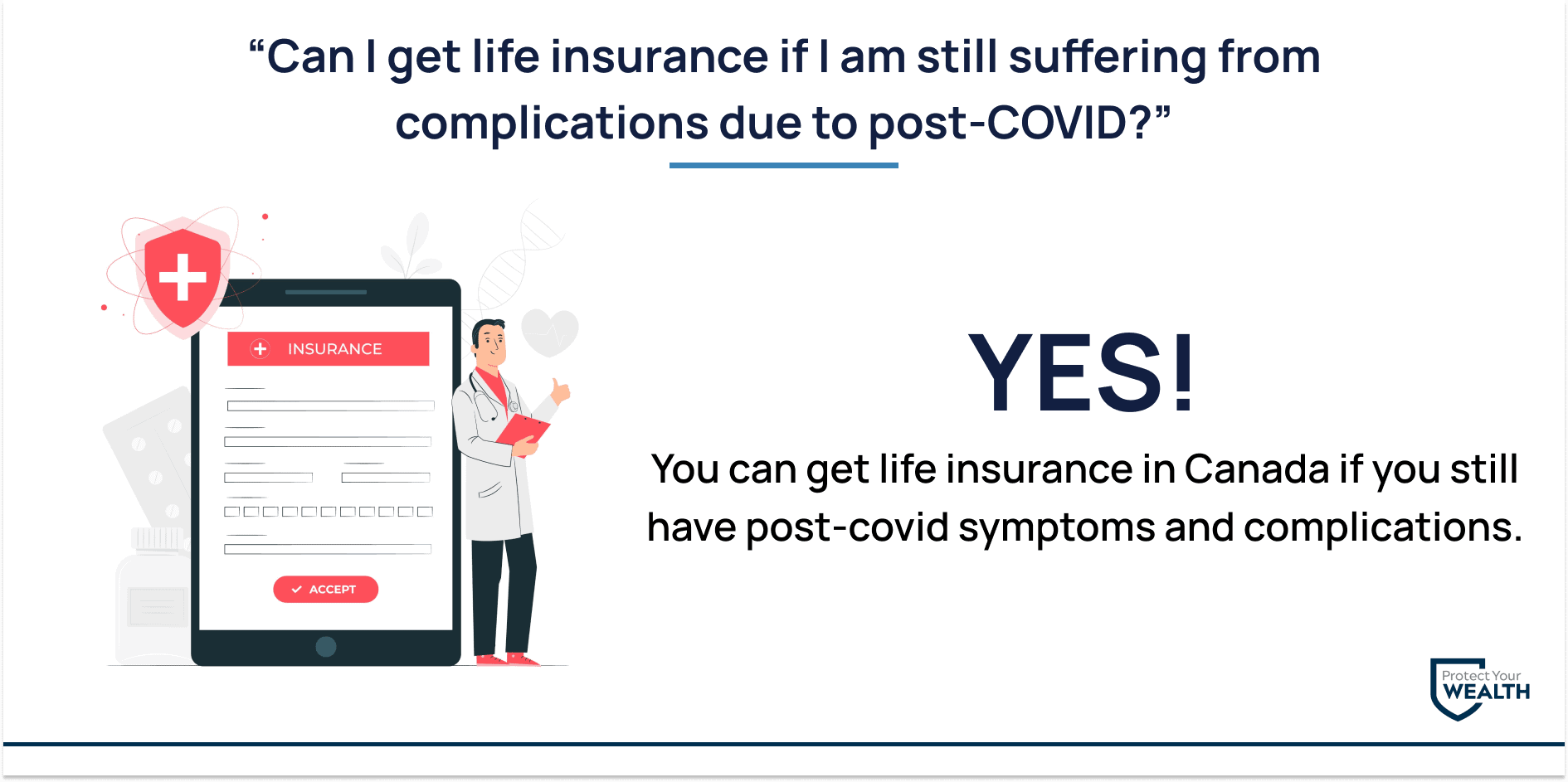 “Can I get life insurance if I am still suffering from complications due to post-COVID?”

INSURANCE

ACCEPT

YES!

You can get life insurance in Canada if you still have post-covid symptoms and complications.

Protect Your WEALTH